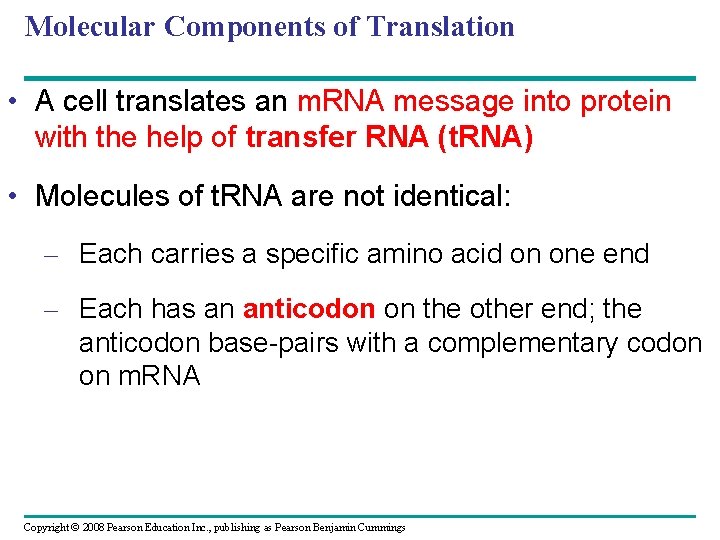 Molecular Components of Translation

• A cell translates an mRNA message into protein with the help of transfer RNA (tRNA)

• Molecules of tRNA are not identical:

– Each carries a specific amino acid on one end

– Each has an anticodon on the other end; the anticodon base-pairs with a complementary codon on mRNA

Copyright © 2008 Pearson Education Inc., publishing as Pearson Benjamin Cummings